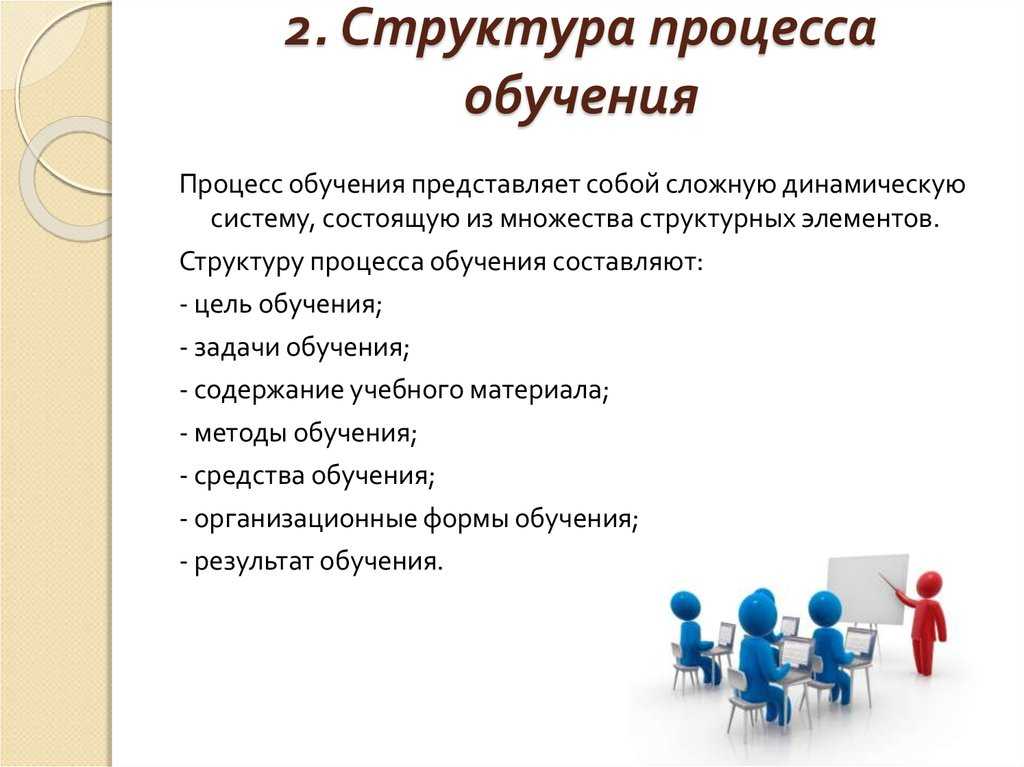 2. Структура процесса обучения

Процесс обучения представляет собой сложную динамическую систему, состоящую из множества структурных элементов.

Структуру процесса обучения составляют:

- цель обучения;

- задачи обучения;

- содержание учебного материала;

- методы обучения;

- средства обучения;

- организационные формы обучения;

- результат обучения.